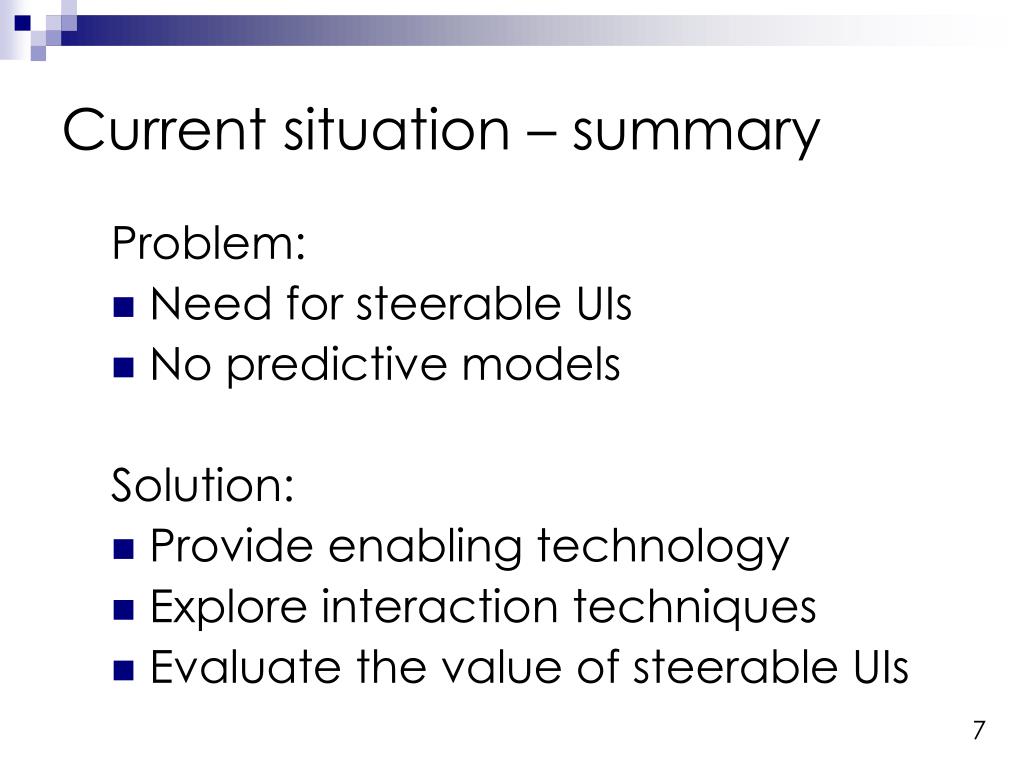 Current situation – summary

Problem:
- Need for steerable UIs
- No predictive models

Solution:
- Provide enabling technology
- Explore interaction techniques
- Evaluate the value of steerable UIs

7